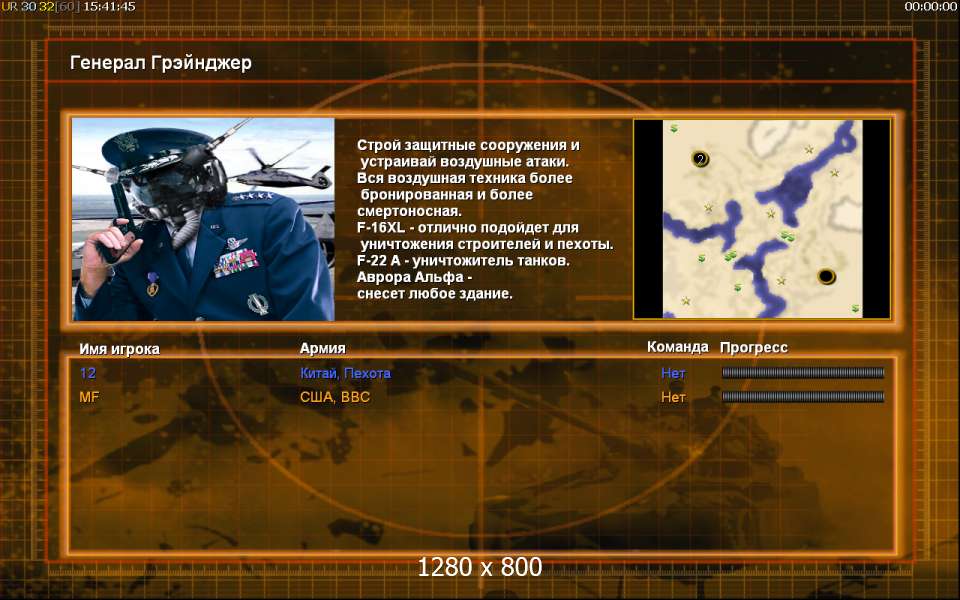 UR 30 32[60] 15:41:45

00:00:00

Генерал Грэйнджер

Строй защитные сооружения и устраивай воздушные атаки. Вся воздушная техника более бронированная и более смертоносная. F-16XL - отлично подойдет для уничтожения строителей и пехоты. F-22 A - уничтожитель танков. Аврора Альфа - снесет любое здание.

2

| Имя игрока | Армия | Команда | Прогресс |
|---|---|---|---|
| 12 | Китай, Пехота | Нет | |
| MF | США, ВВС | Нет | |

1280 x 800